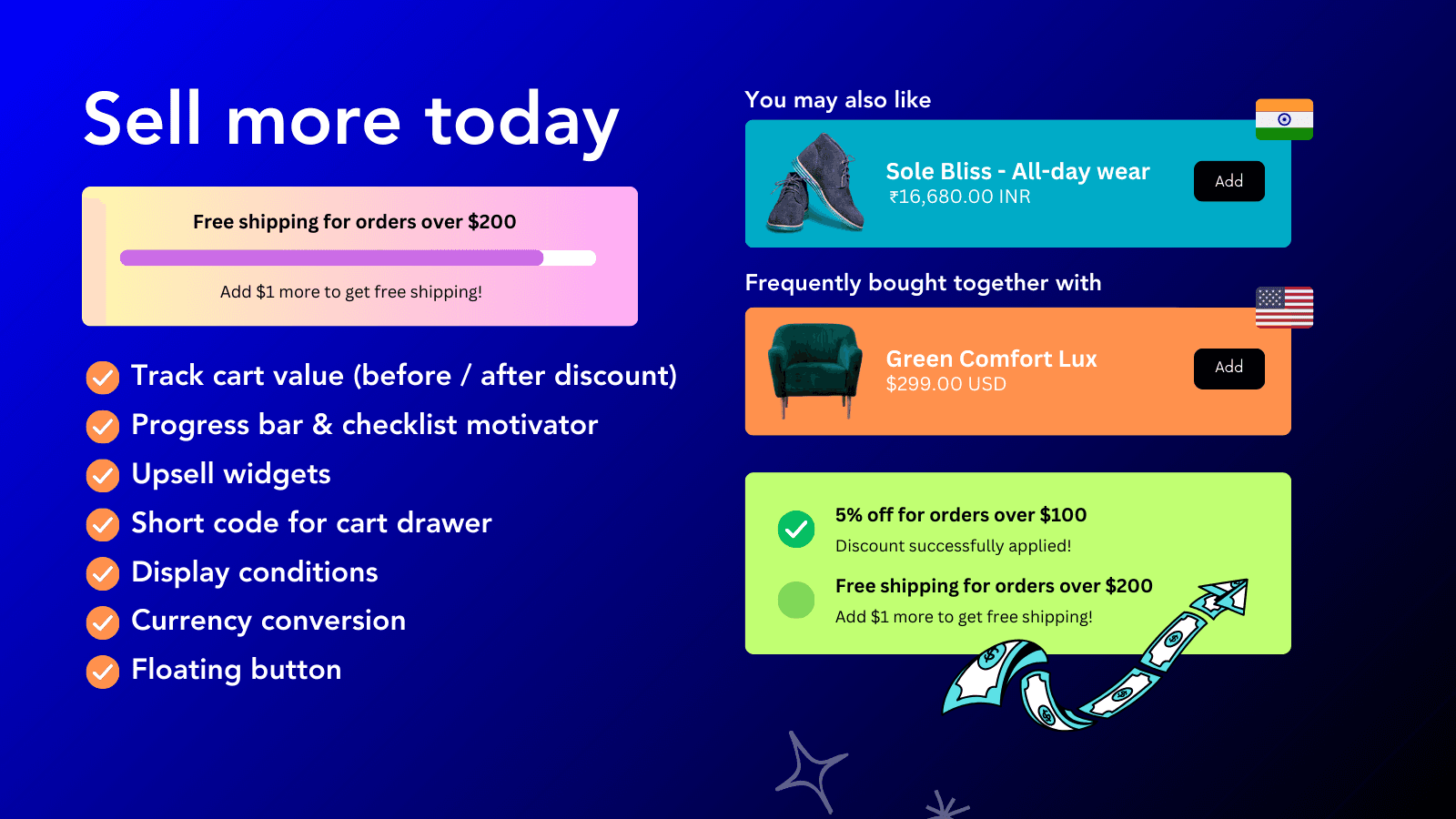 Sell more today

Free shipping for orders over $200

Add $1 more to get free shipping!

Track cart value (before / after discount)
Progress bar & checklist motivator
Upsell widgets
Short code for cart drawer
Display conditions
Currency conversion
Floating button

You may also like

Sole Bliss - All-day wear
₹16,680.00 INR
Add

Frequently bought together with

Green Comfort Lux
$299.00 USD
Add

5% off for orders over $100
Discount successfully applied!

Free shipping for orders over $200
Add $1 more to get free shipping!